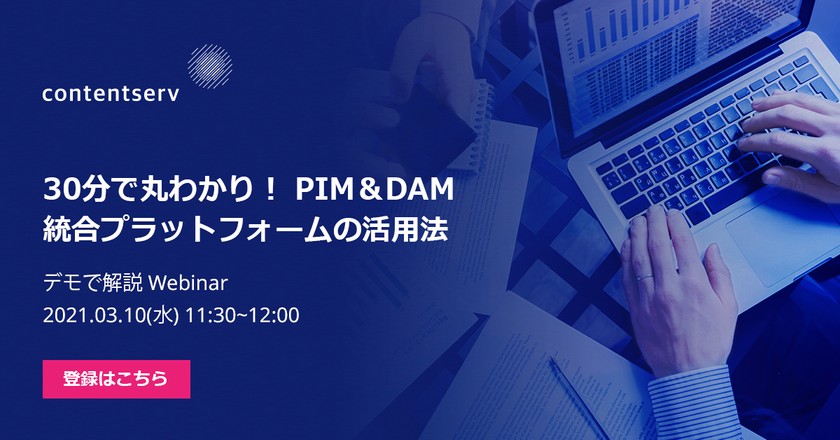 contentserv

30分で丸わかり！ PIM＆DAM
統合プラットフォームの活用法

デモで解説 Webinar
2021.03.10(水) 11:30~12:00

登録はこちら